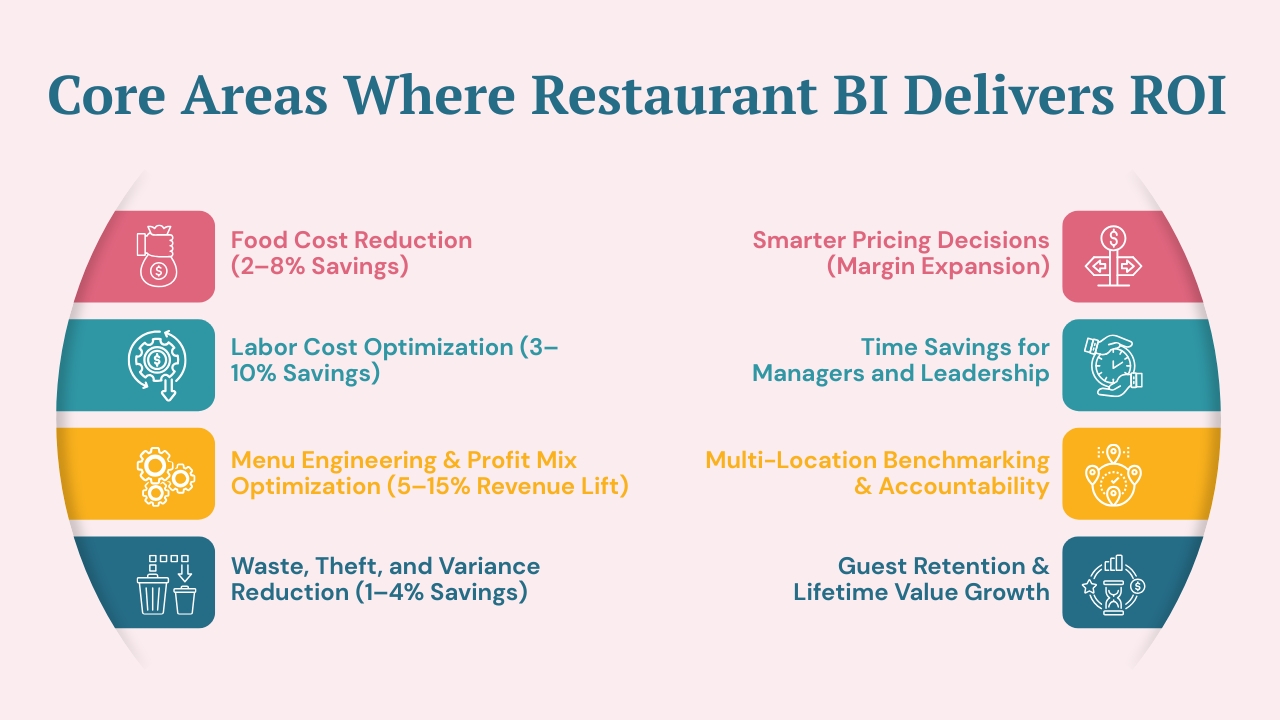 Core Areas Where Restaurant BI Delivers ROI

Food Cost Reduction (2–8% Savings)

Labor Cost Optimization (3–10% Savings)

Menu Engineering & Profit Mix Optimization (5–15% Revenue Lift)

Waste, Theft, and Variance Reduction (1–4% Savings)

Smarter Pricing Decisions (Margin Expansion)

Time Savings for Managers and Leadership

Multi-Location Benchmarking & Accountability

Guest Retention & Lifetime Value Growth